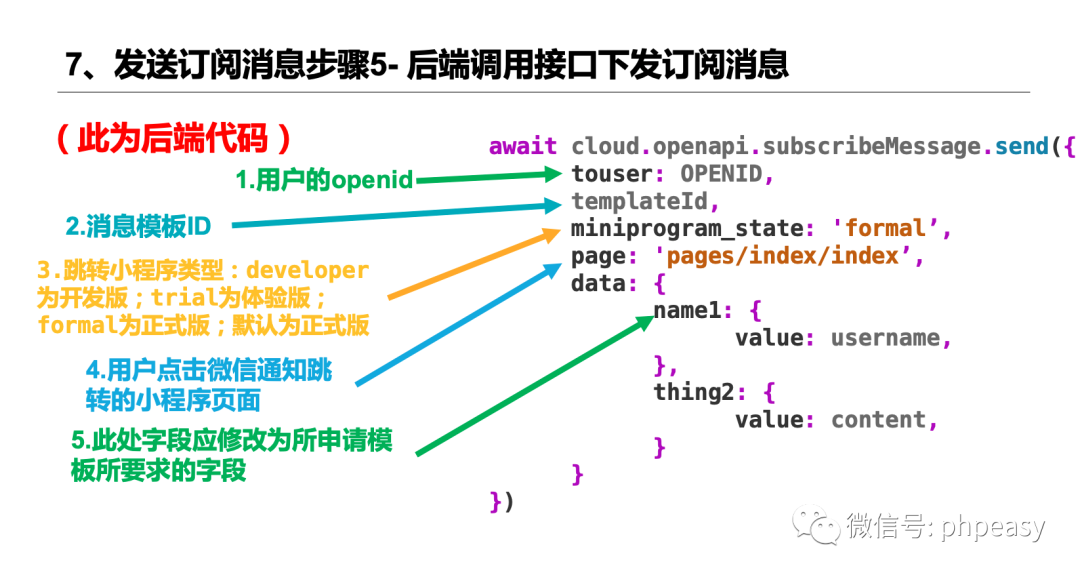 7、发送订阅消息步骤5- 后端调用接口下发订阅消息

（此为后端代码）

1.用户的openid

2.消息模板ID

3.跳转小程序类型：developer为开发版；trial为体验版；formal为正式版；默认为正式版

4.用户点击微信通知跳转的小程序页面

5.此处字段应修改为所申请模板所要求的字段

await cloud.openapi.subscribeMessage.send({
touser: OPENID,
templateId,
miniprogram_state: 'formal',
page: 'pages/index/index',
data: {
name1: {
value: username,
},
thing2: {
value: content,
}
}
})

微信号: phpeasy